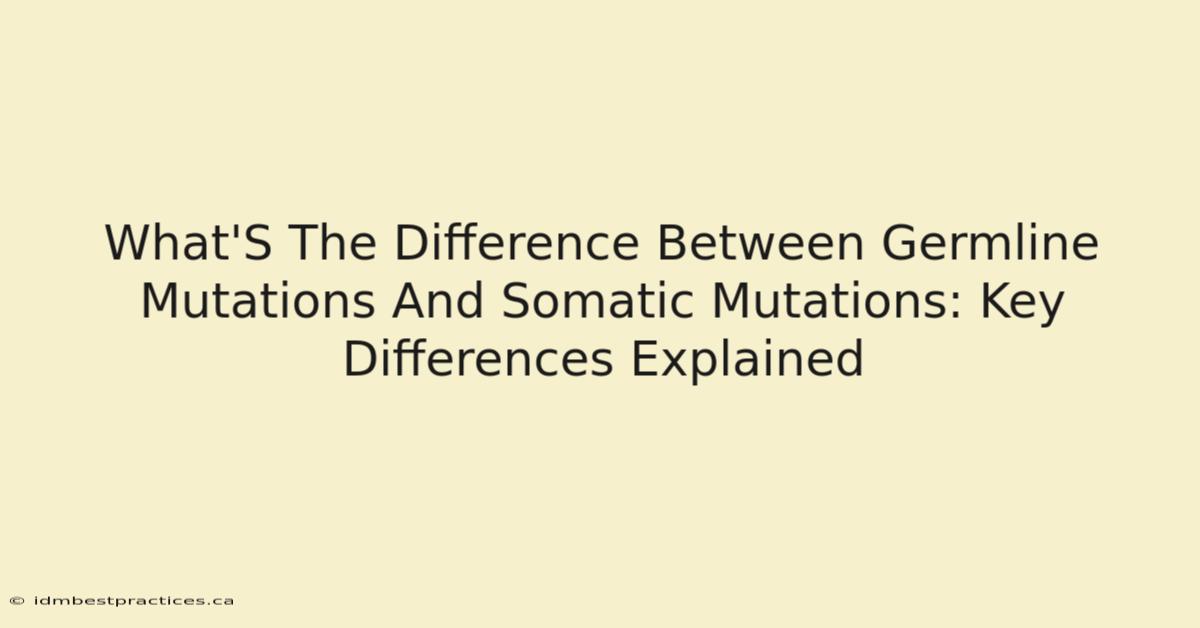 What'S The Difference Between Germline Mutations And Somatic Mutations: Key Differences Explained

© idmbestpractices.ca